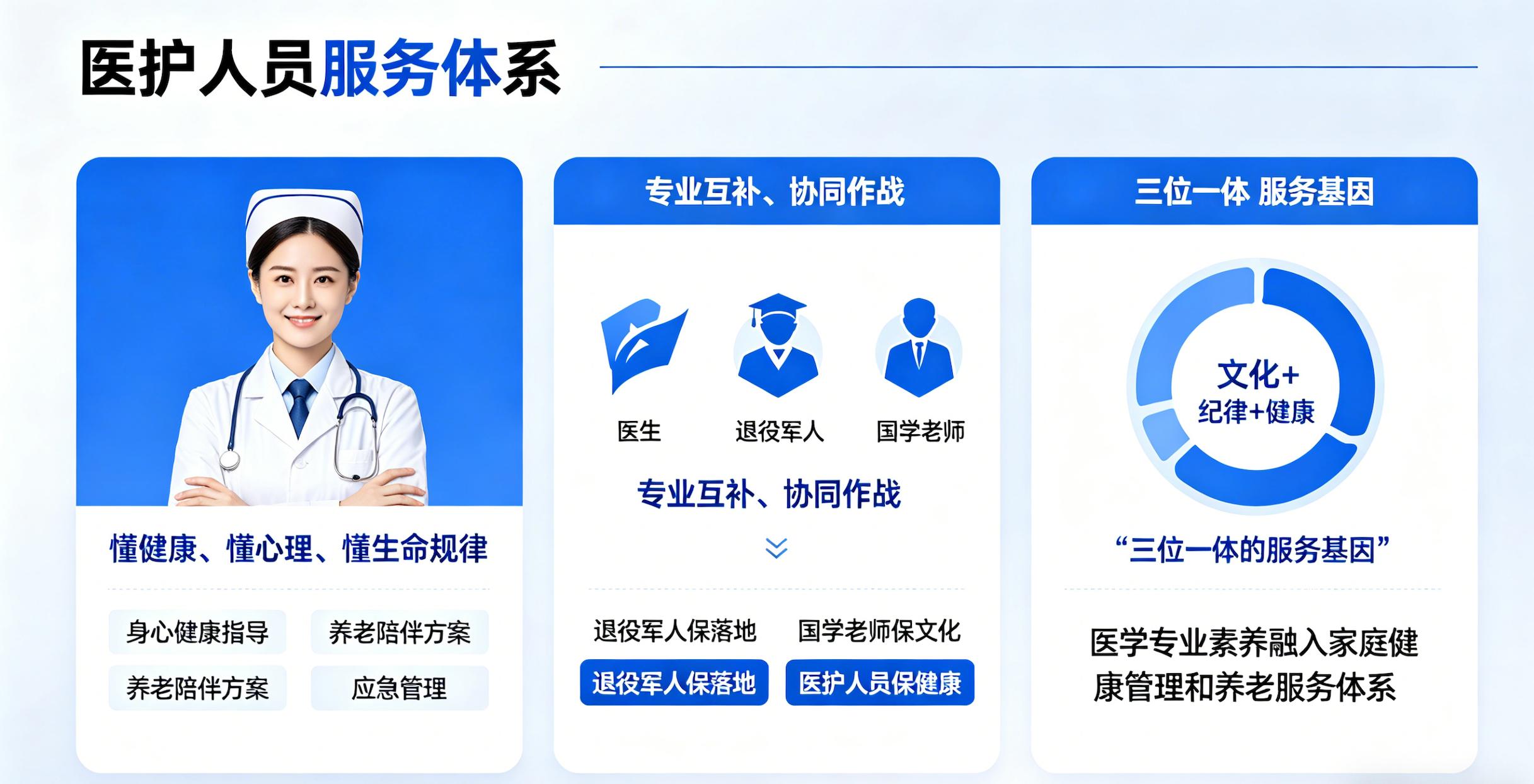 医护人员服务体系

懂健康、懂心理、懂生命规律

身心健康指导
养老陪伴方案
养老陪伴方案
应急管理

专业互补、协同作战

医生
退役军人
国学老师

专业互补、协同作战

退役军人保落地
国学老师保文化
退役军人保落地
医护人员保健康

三位一体 服务基因

文化+
纪律+健康

“三位一体的服务基因”

医学专业素养融入家庭健康管理和养老服务体系